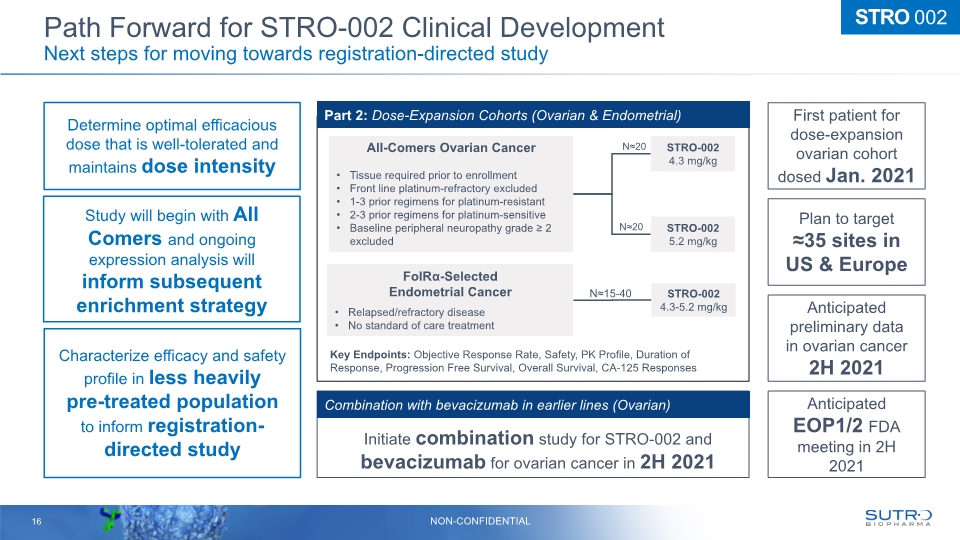 Path Forward for STRO-002 Clinical Development
Next steps for moving towards registration-directed study

STRO 002

Determine optimal efficacious dose that is well-tolerated and maintains dose intensity

Study will begin with All Comers and ongoing expression analysis will inform subsequent enrichment strategy

Characterize efficacy and safety profile in less heavily pre-treated population to inform registration-directed study

Part 2: Dose-Expansion Cohorts (Ovarian & Endometrial)

All-Comers Ovarian Cancer
• Tissue required prior to enrollment
• Front line platinum-refractory excluded
• 1-3 prior regimens for platinum-resistant
• 2-3 prior regimens for platinum-sensitive
• Baseline peripheral neuropathy grade ≥ 2 excluded

N≈20 STRO-002 4.3 mg/kg
N≈20 STRO-002 5.2 mg/kg

FolRα-Selected Endometrial Cancer
• Relapsed/refractory disease
• No standard of care treatment

N≈15-40 STRO-002 4.3-5.2 mg/kg

Key Endpoints: Objective Response Rate, Safety, PK Profile, Duration of Response, Progression Free Survival, Overall Survival, CA-125 Responses

Combination with bevacizumab in earlier lines (Ovarian)

Initiate combination study for STRO-002 and bevacizumab for ovarian cancer in 2H 2021

First patient for dose-expansion ovarian cohort dosed Jan. 2021

Plan to target ≈35 sites in US & Europe

Anticipated preliminary data in ovarian cancer 2H 2021

Anticipated EOP1/2 FDA meeting in 2H 2021

16

NON-CONFIDENTIAL

SUTRO BIOPHARMA